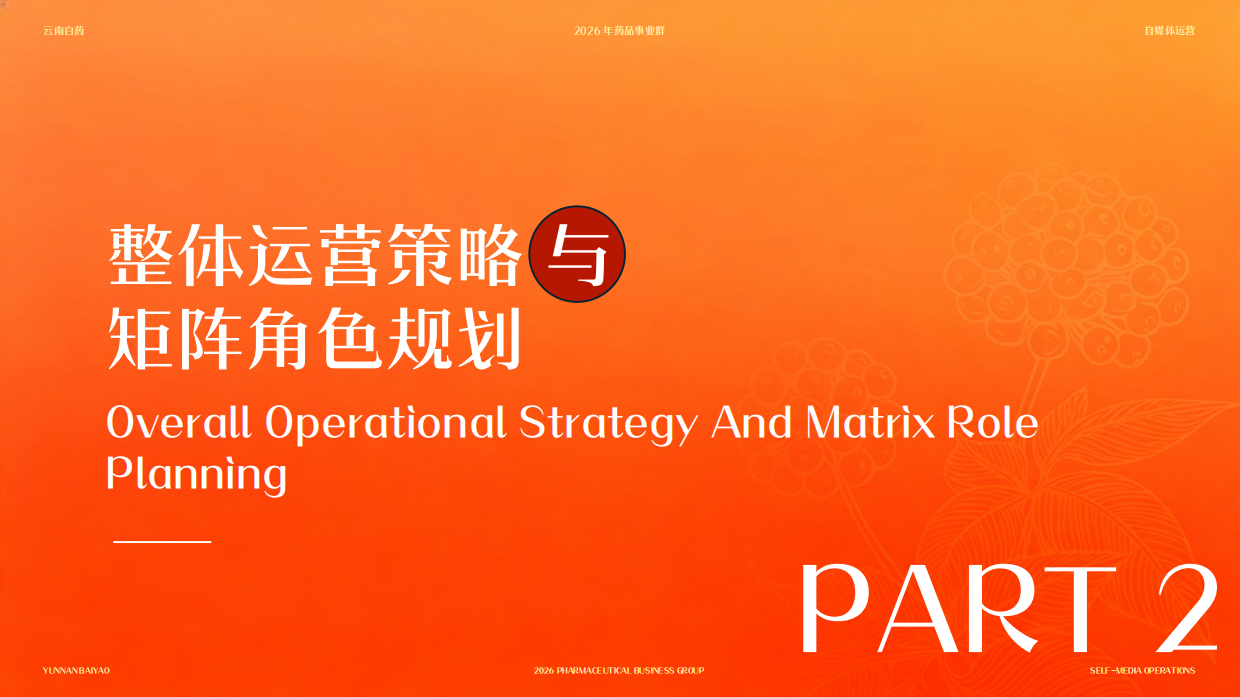 云南白药

2026 年药品事业群

自媒体运营

整体运营策略与
矩阵角色规划

Overall Operational Strategy And Matrix Role Planning

PART 2

YUNNAN BAIYAO

2026 PHARMACEUTICAL BUSINESS GROUP

SELF-MEDIA OPERATIONS